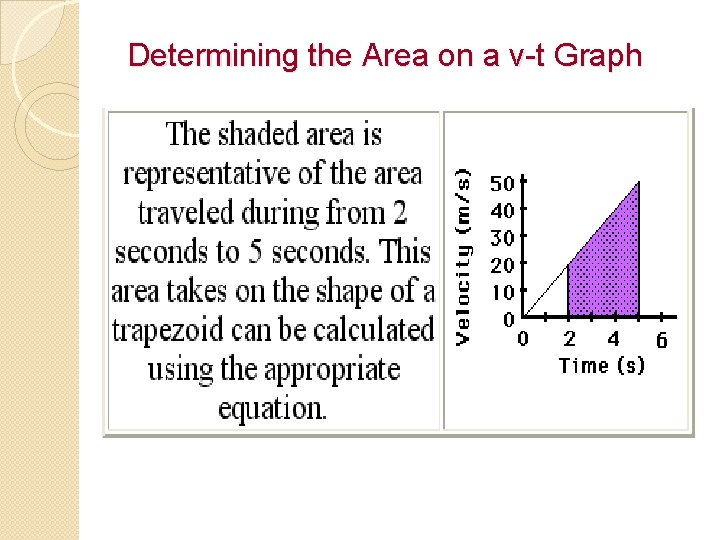 Determining the Area on a v-t Graph

The shaded area is representative of the area traveled during from 2 seconds to 5 seconds. This area takes on the shape of a trapezoid can be calculated using the appropriate equation.

Velocity (m/s)
50
40
30
20
10
0
0 2 4 6
Time (s)